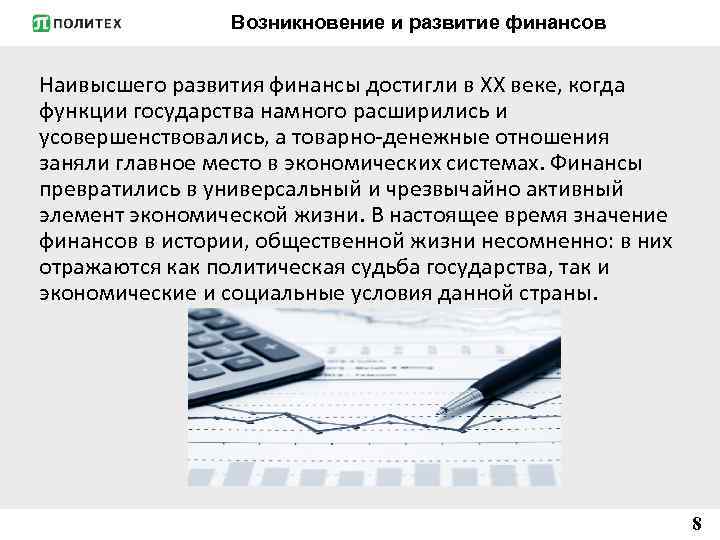 ПОЛИТЕХ

Возникновение и развитие финансов

Наивысшего развития финансы достигли в XX веке, когда функции государства намного расширились и усовершенствовались, а товарно-денежные отношения заняли главное место в экономических системах. Финансы превратились в универсальный и чрезвычайно активный элемент экономической жизни. В настоящее время значение финансов в истории, общественной жизни несомненно: в них отражаются как политическая судьба государства, так и экономические и социальные условия данной страны.

8